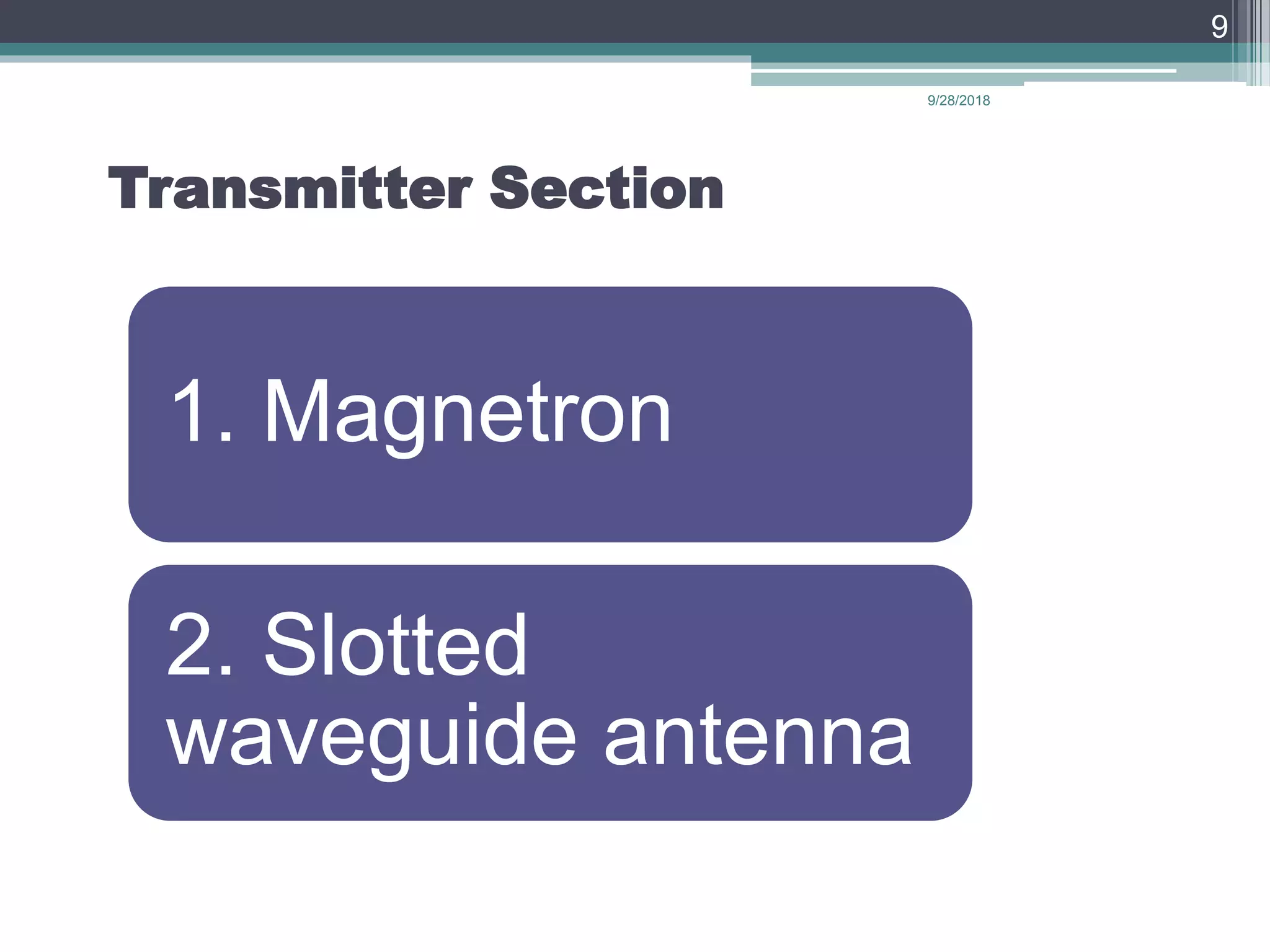 9

9/28/2018

Transmitter Section

1. Magnetron

2. Slotted waveguide antenna